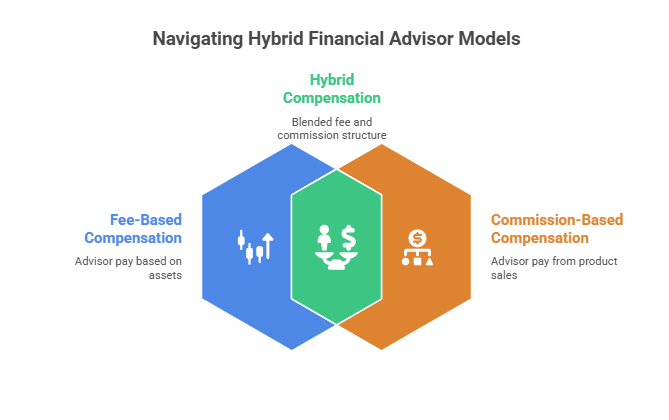 Navigating Hybrid Financial Advisor Models

Hybrid Compensation

Blended fee and commission structure

Fee-Based Compensation

Advisor pay based on assets

Commission-Based Compensation

Advisor pay from product sales